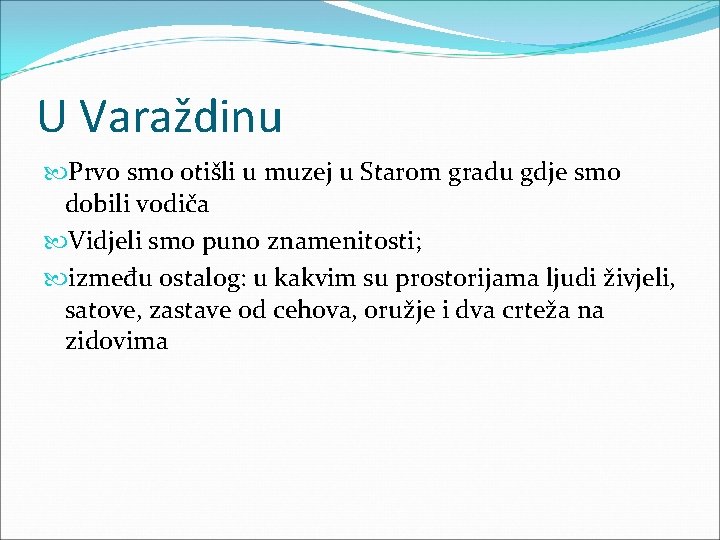 U Varaždinu

Prvo smo otišli u muzej u Starom gradu gdje smo dobili vodiča

Vidjeli smo puno znamenitosti;

između ostalog: u kakvim su prostorijama ljudi živjeli, satove, zastave od cehova, oružje i dva crteža na zidovima